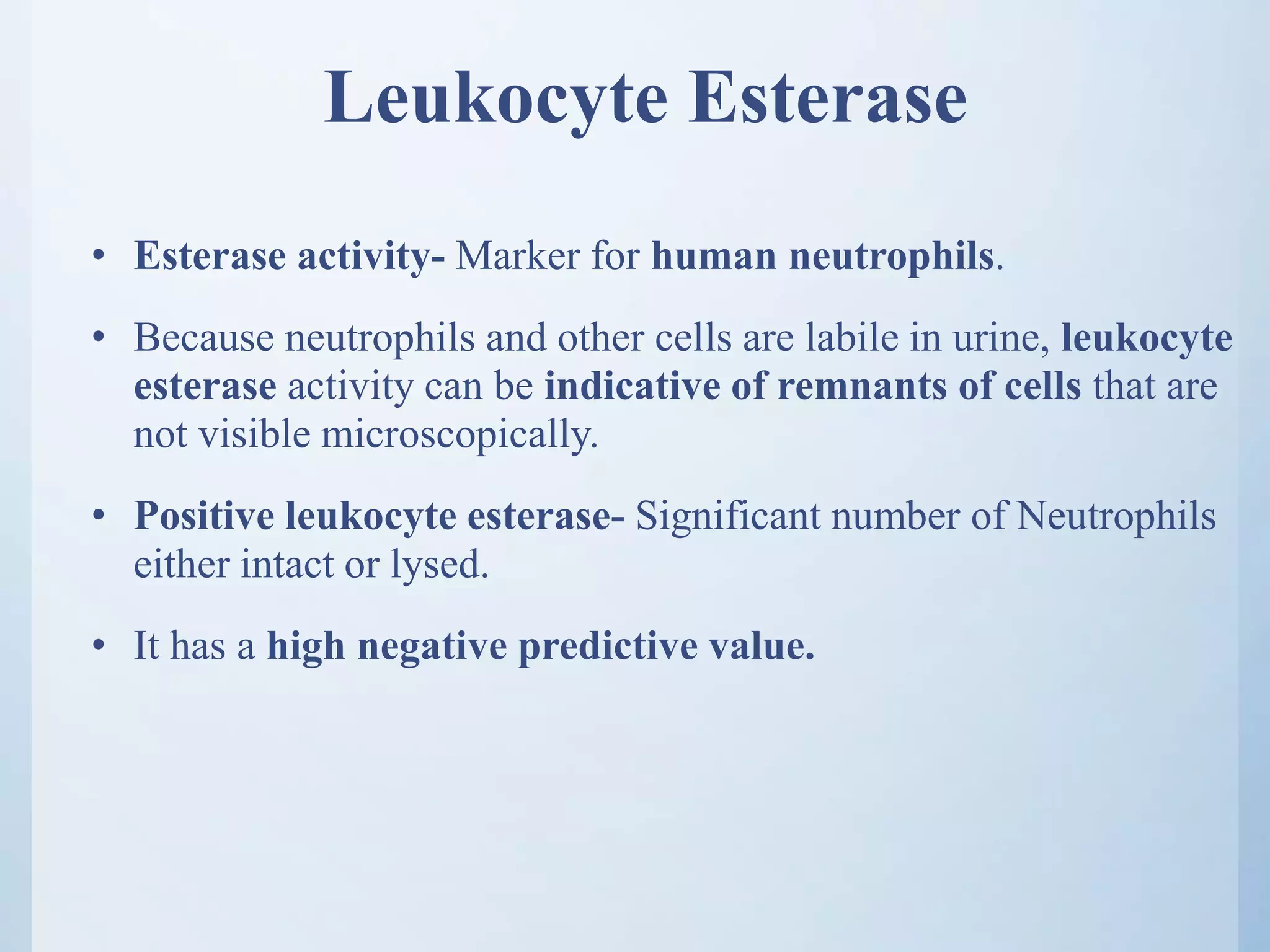 Leukocyte Esterase

• Esterase activity- Marker for human neutrophils.

• Because neutrophils and other cells are labile in urine, leukocyte esterase activity can be indicative of remnants of cells that are not visible microscopically.

• Positive leukocyte esterase- Significant number of Neutrophils either intact or lysed.

• It has a high negative predictive value.